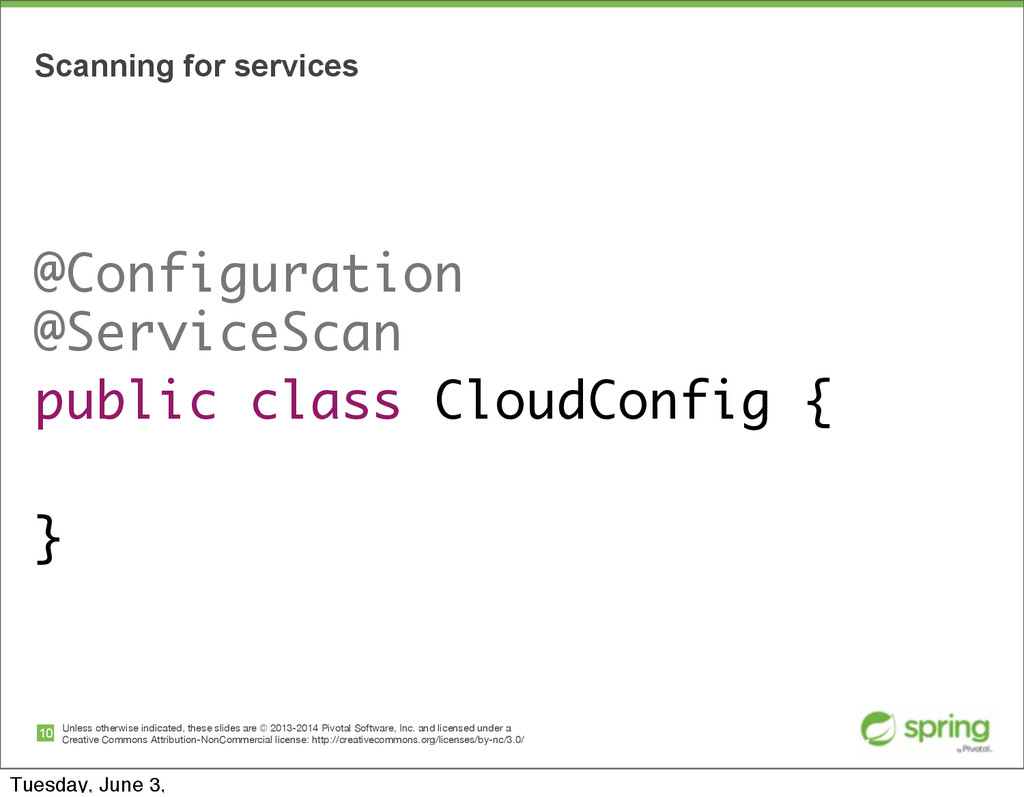 Scanning for services

@Configuration
@ServiceScan
public class CloudConfig {

}

10

Unless otherwise indicated, these slides are © 2013-2014 Pivotal Software, Inc. and licensed under a Creative Commons Attribution-NonCommercial license: http://creativecommons.org/licenses/by-nc/3.0/

spring
by Pivotal.

Tuesday, June 3,